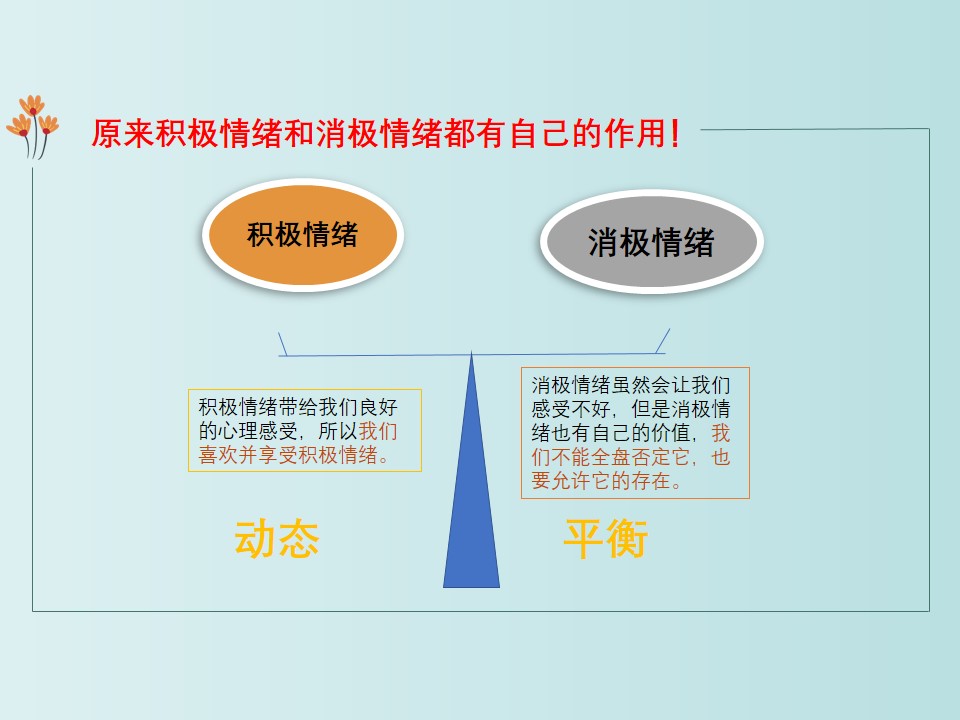 原来积极情绪和消极情绪都有自己的作用！

积极情绪

消极情绪

积极情绪带给我们良好的心理感受，所以我们喜欢并享受积极情绪。

消极情绪虽然会让我们感受不好，但是消极情绪也有自己的价值，我们不能全盘否定它，也要允许它的存在。

动态

平衡